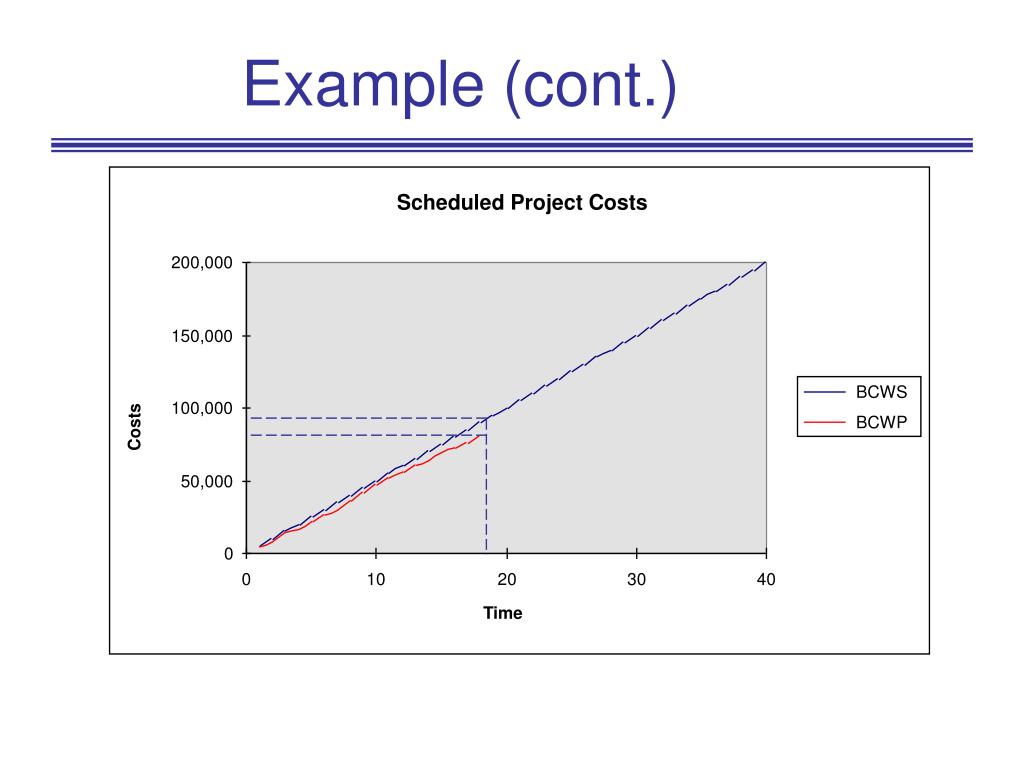 Example (cont.)

Scheduled Project Costs

200,000
150,000
100,000
50,000
0

Costs

0
10
20
30
40

Time

BCWS
BCWP